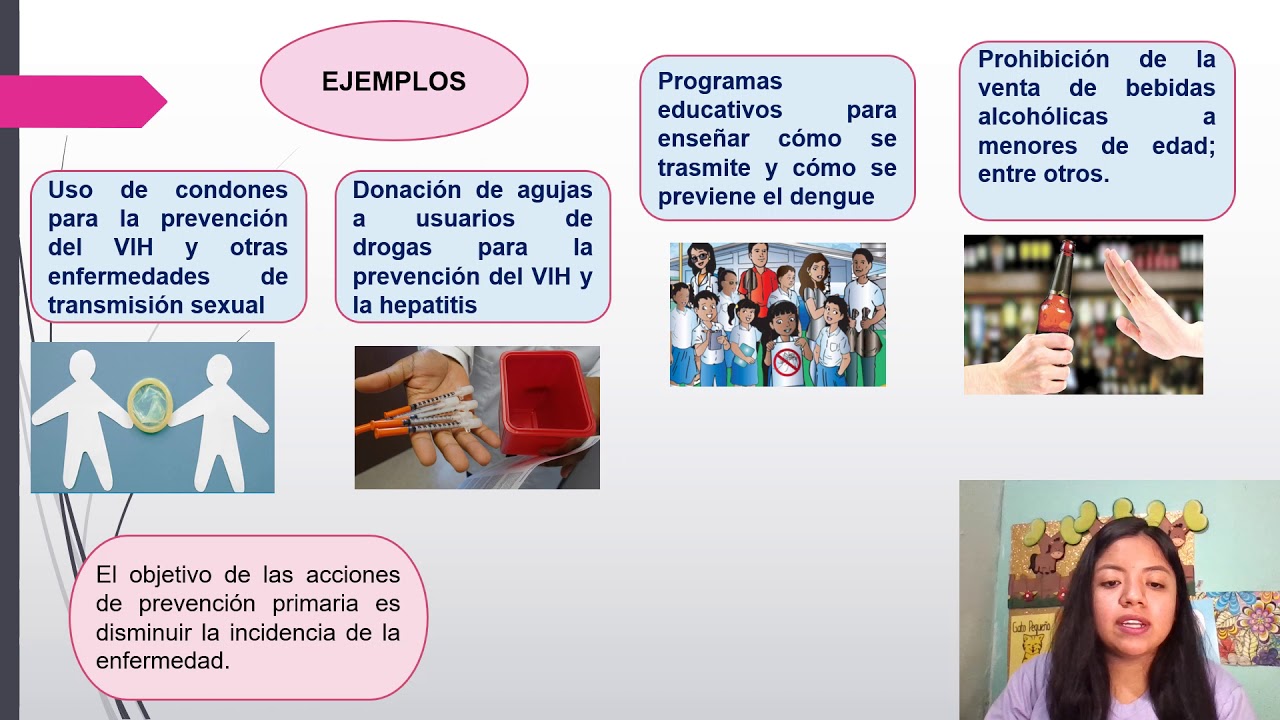 EJEMPLOS

Uso de condones para la prevención del VIH y otras enfermedades de transmisión sexual

Donación de agujas a usuarios de drogas para la prevención del VIH y la hepatitis

Programas educativos para enseñar cómo se trasmite y cómo se previene el dengue

Prohibición de la venta de bebidas alcohólicas a menores de edad; entre otros.

El objetivo de las acciones de prevención primaria es disminuir la incidencia de la enfermedad.

Gato Pequeño